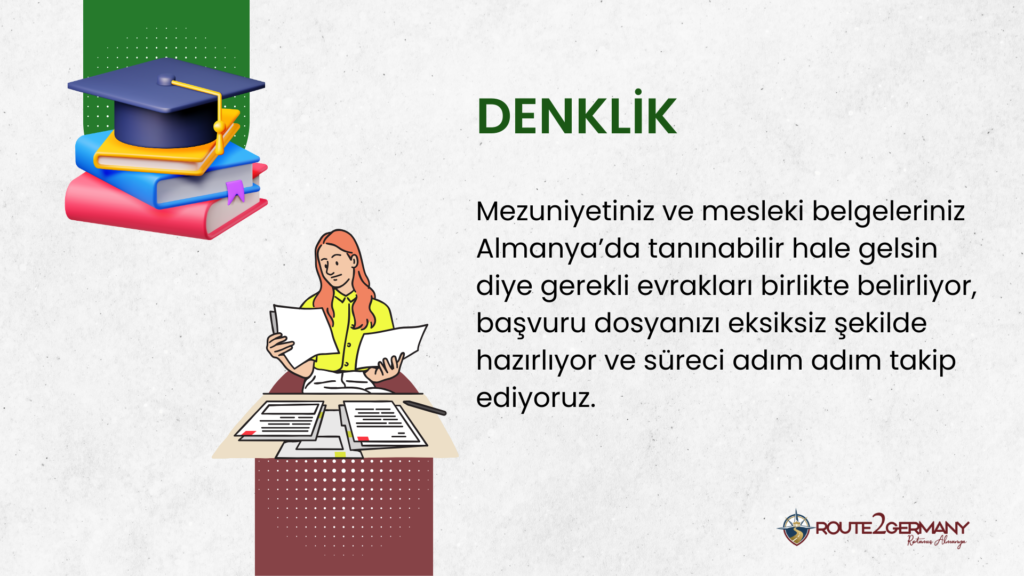 DENKLİK

Mezuniyetiniz ve mesleki belgeleriniz Almanya'da tanınabilir hale gelsin diye gerekli evrakları birlikte belirliyor, başvuru dosyanızı eksiksiz şekilde hazırlıyor ve süreci adım adım takip ediyoruz.

ROUTE2GERMANY
Rotanız Almanya